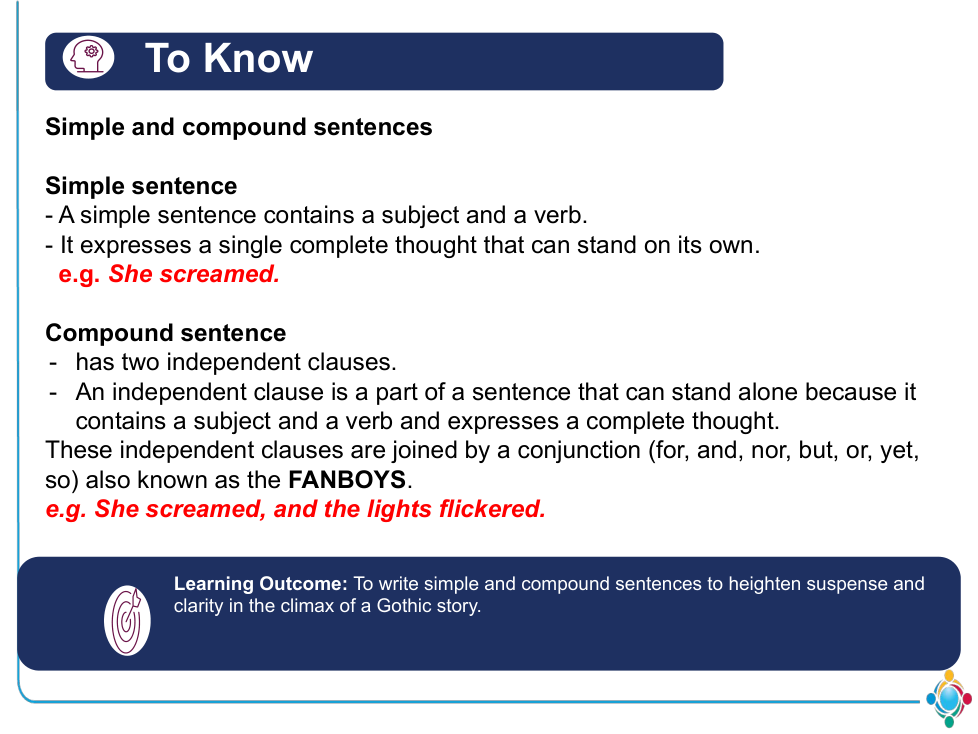 To Know

Simple and compound sentences

Simple sentence
- A simple sentence contains a subject and a verb.
- It expresses a single complete thought that can stand on its own.
e.g. She screamed.

Compound sentence
- has two independent clauses.
- An independent clause is a part of a sentence that can stand alone because it contains a subject and a verb and expresses a complete thought.
These independent clauses are joined by a conjunction (for, and, nor, but, or, yet, so) also known as the FANBOYS.
e.g. She screamed, and the lights flickered.

Learning Outcome: To write simple and compound sentences to heighten suspense and clarity in the climax of a Gothic story.